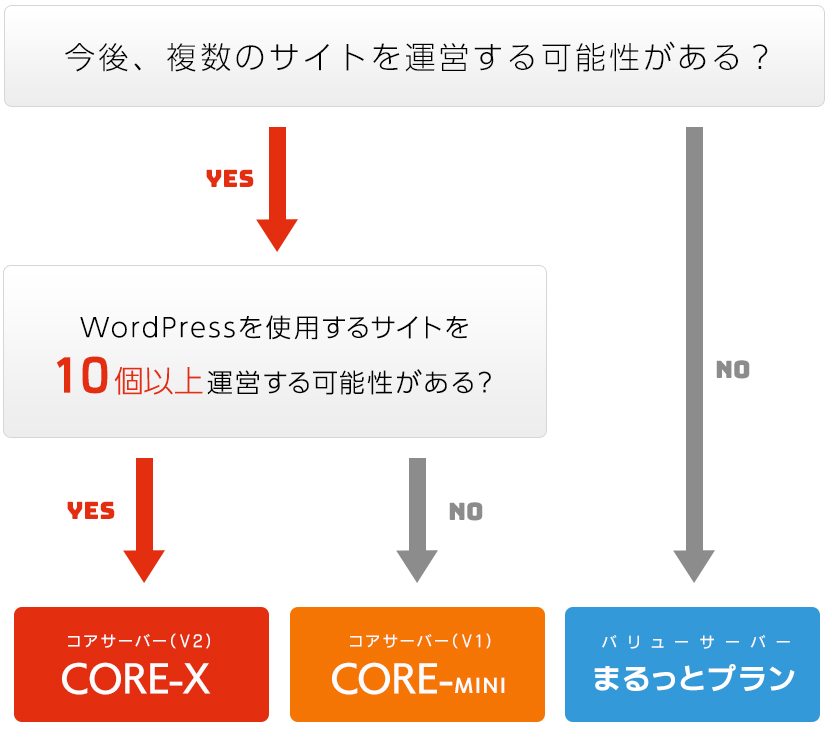 今後、複数のサイトを運営する可能性がある？

YES

NO

WordPressを使用するサイトを
10個以上運営する可能性がある?

YES

NO

コアサーバー（V2）
CORE-X

コアサーバー（V1）
CORE-MINI

バリューサーバー
まるっとプラン